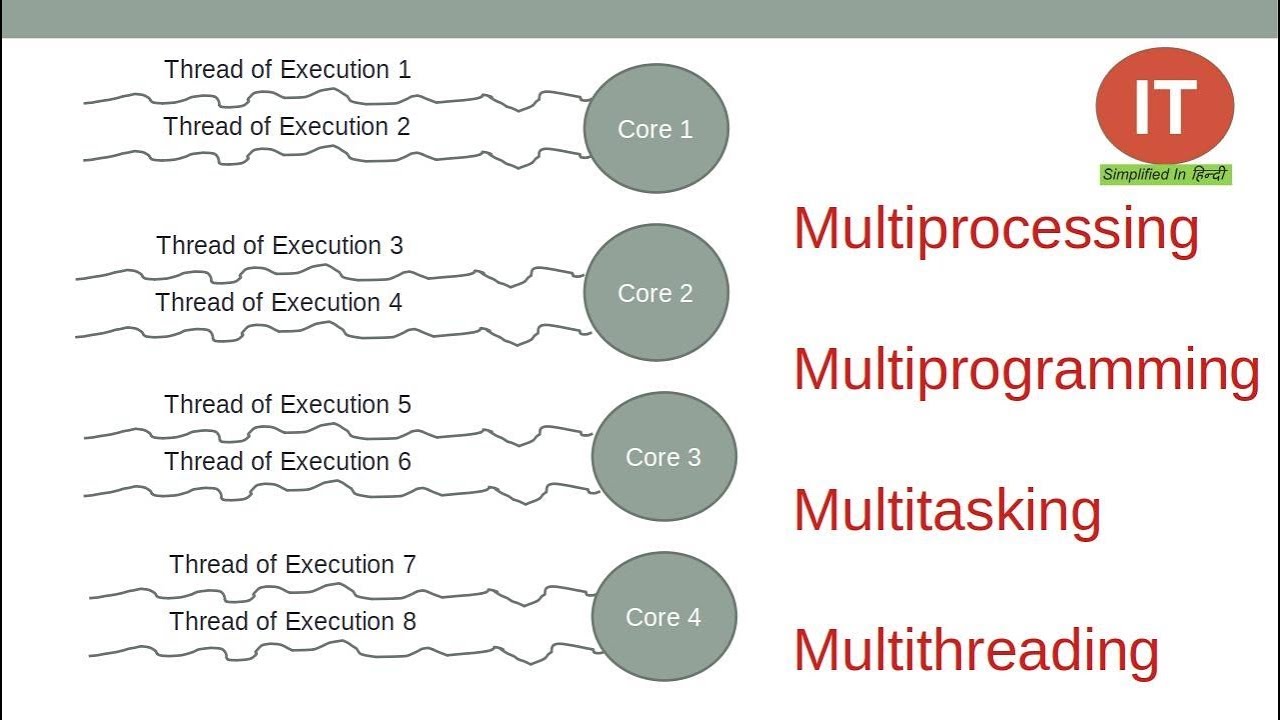 Thread of Execution 1

Thread of Execution 2

Core 1

Thread of Execution 3

Thread of Execution 4

Core 2

Thread of Execution 5

Thread of Execution 6

Core 3

Thread of Execution 7

Thread of Execution 8

Core 4

IT

Simplified In हिन्दी

Multiprocessing

Multiprogramming

Multitasking

Multithreading